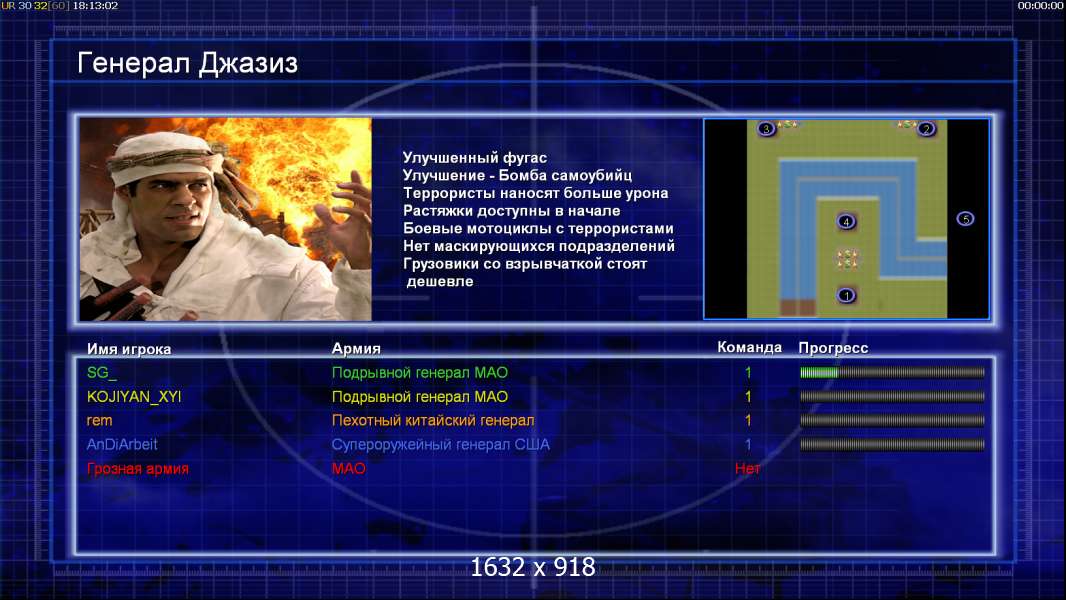 UR 30 32[60] 18:13:02

00:00:00

Генерал Джазиз

Улучшенный фугас
Улучшение - Бомба самоубийц
Террористы наносят больше урона
Растяжки доступны в начале
Боевые мотоциклы с террористами
Нет маскирующихся подразделений
Грузовики со взрывчаткой стоят дешевле

3
2
4
5
1

| Имя игрока | Армия | Команда | Прогресс |
|---|---|---|---|
| SG_ | Подрывной генерал МАО | 1 | |
| KOJIYAN_XYI | Подрывной генерал МАО | 1 | |
| rem | Пехотный китайский генерал | 1 | |
| AnDiArbeit | Супероружейный генерал США | 1 | |
| Грозная армия | МАО | Нет | |

1632 x 918